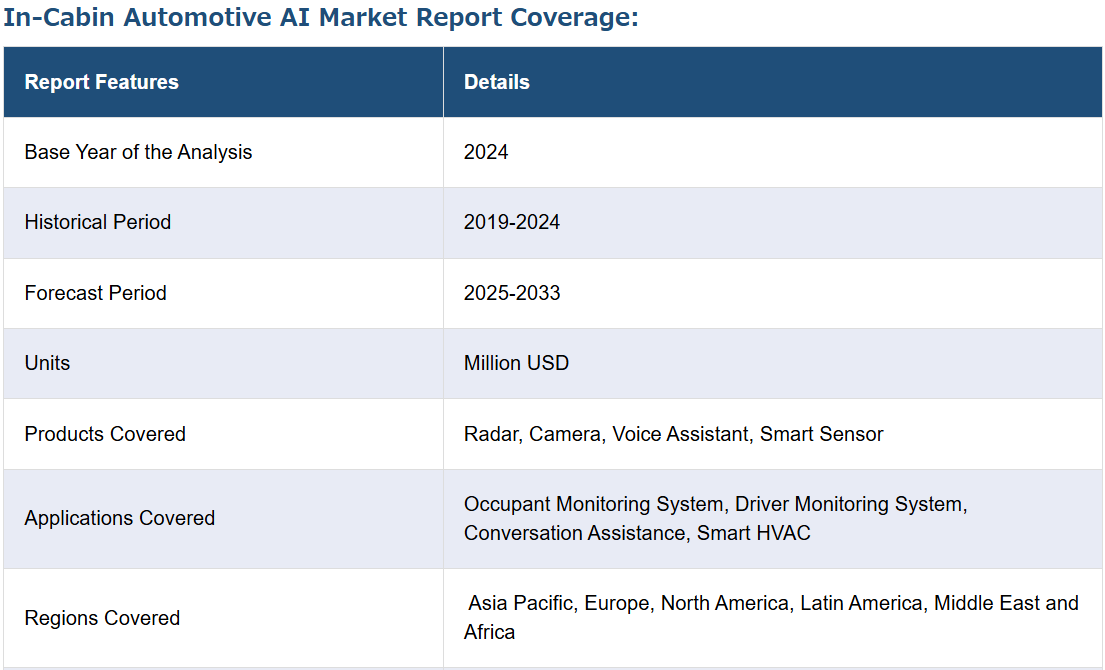 In-Cabin Automotive AI Market Report Coverage:

| Report Features | Details |
|---|---|
| Base Year of the Analysis | 2024 |
| Historical Period | 2019-2024 |
| Forecast Period | 2025-2033 |
| Units | Million USD |
| Products Covered | Radar, Camera, Voice Assistant, Smart Sensor |
| Applications Covered | Occupant Monitoring System, Driver Monitoring System, Conversation Assistance, Smart HVAC |
| Regions Covered | Asia Pacific, Europe, North America, Latin America, Middle East and Africa |